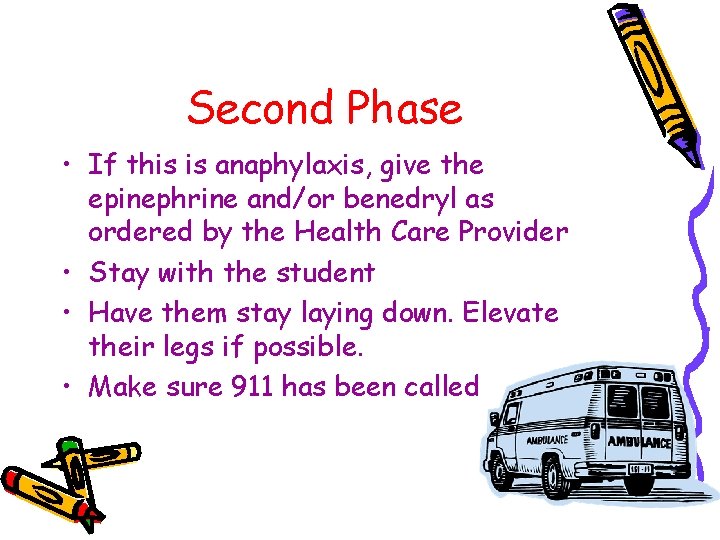 Second Phase

• If this is anaphylaxis, give the epinephrine and/or benedryl as ordered by the Health Care Provider
• Stay with the student
• Have them stay laying down. Elevate their legs if possible.
• Make sure 911 has been called

AMBULANCE
AMBULANCE